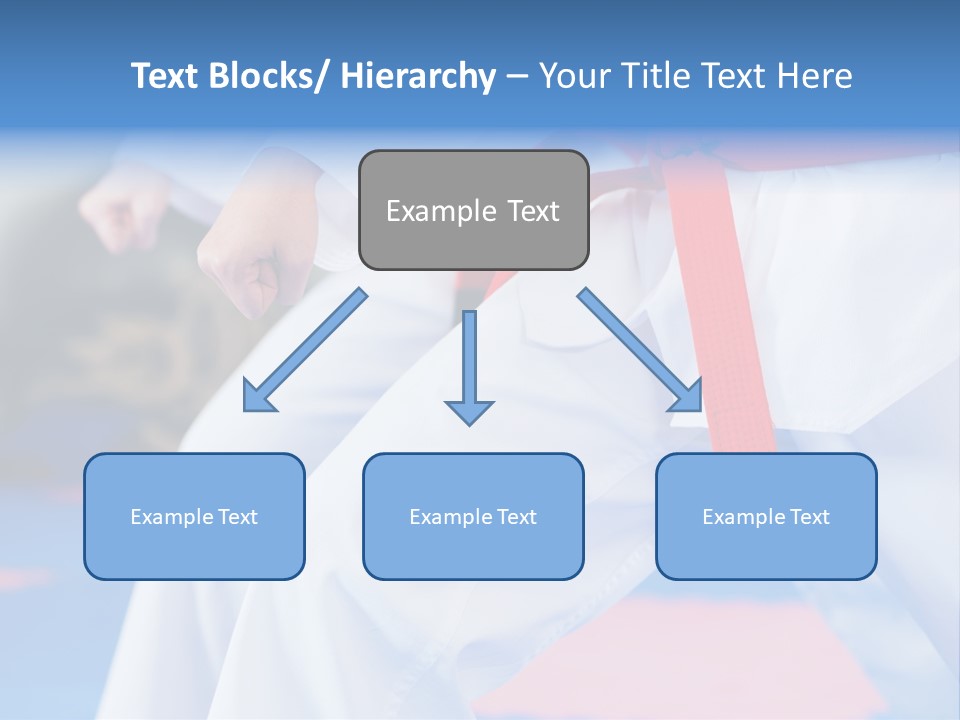 Text Blocks/ Hierarchy – Your Title Text Here

Example Text

Example Text

Example Text

Example Text